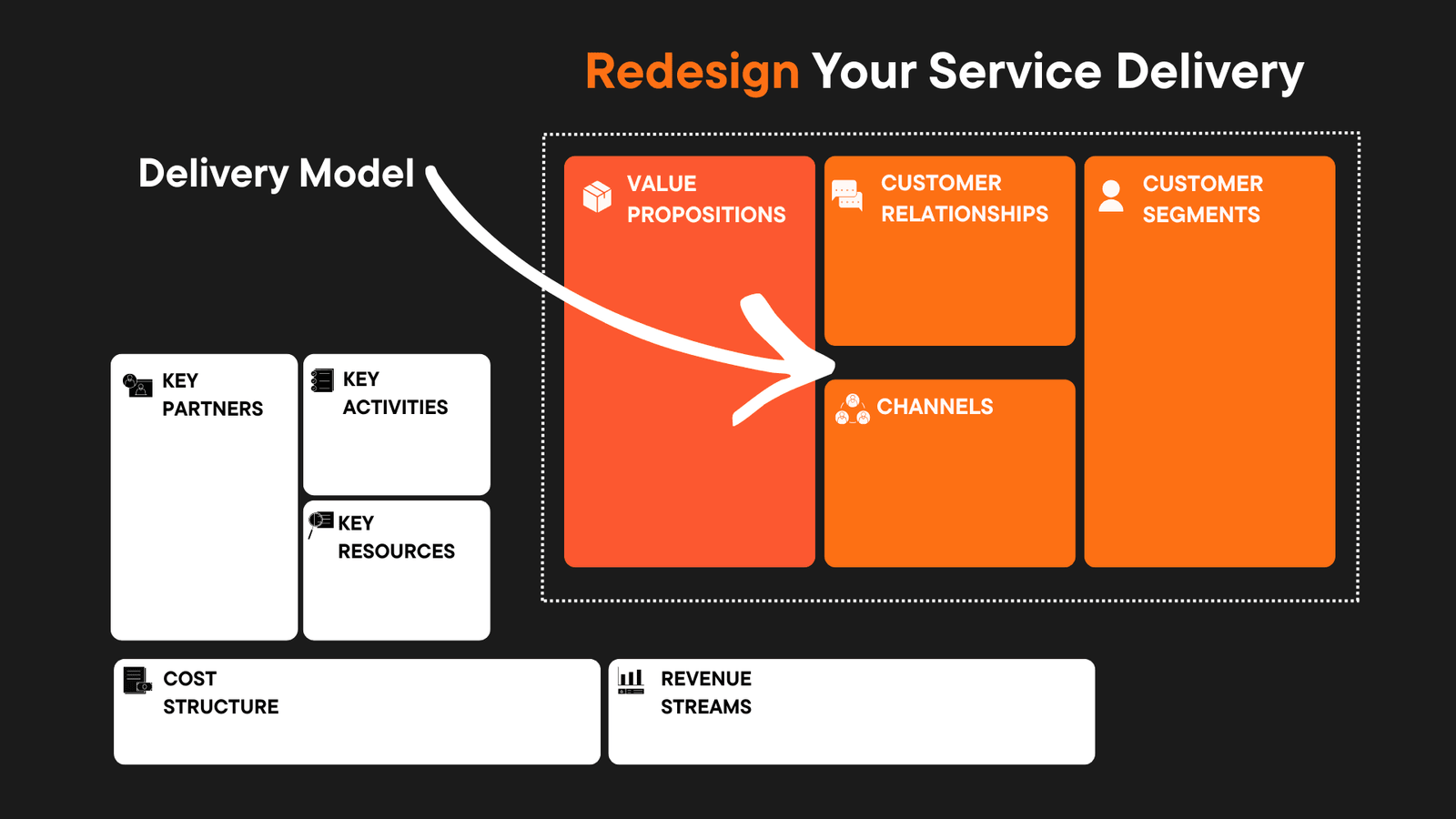 Redesign Your Service Delivery

Delivery Model

VALUE PROPOSITIONS

CUSTOMER RELATIONSHIPS

CUSTOMER SEGMENTS

CHANNELS

KEY PARTNERS

KEY ACTIVITIES

KEY RESOURCES

COST STRUCTURE

REVENUE STREAMS